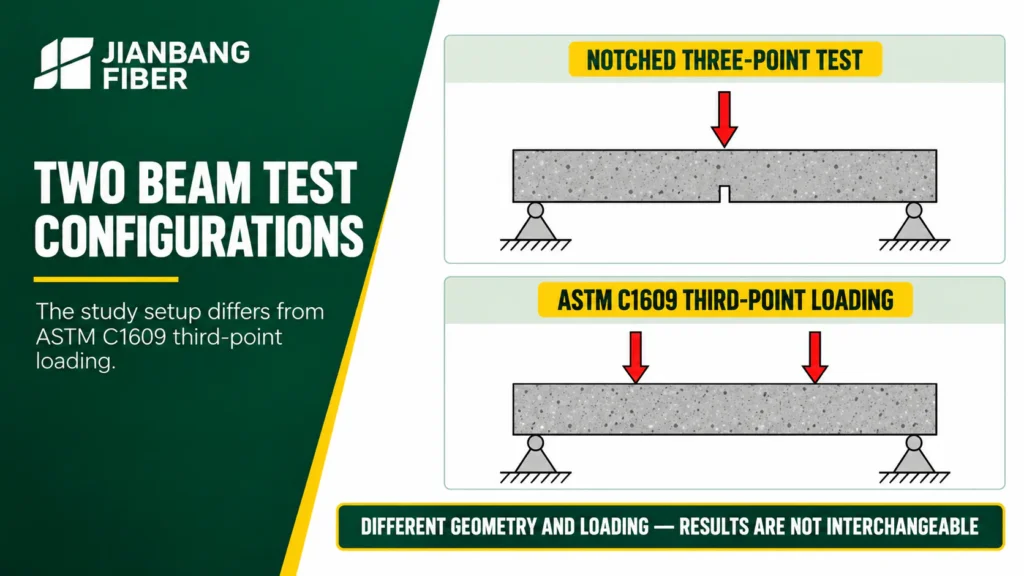 JIANBANG FIBER

TWO BEAM TEST CONFIGURATIONS

The study setup differs from ASTM C1609 third-point loading.

NOTCHED THREE-POINT TEST

ASTM C1609 THIRD-POINT LOADING

DIFFERENT GEOMETRY AND LOADING — RESULTS ARE NOT INTERCHANGEABLE